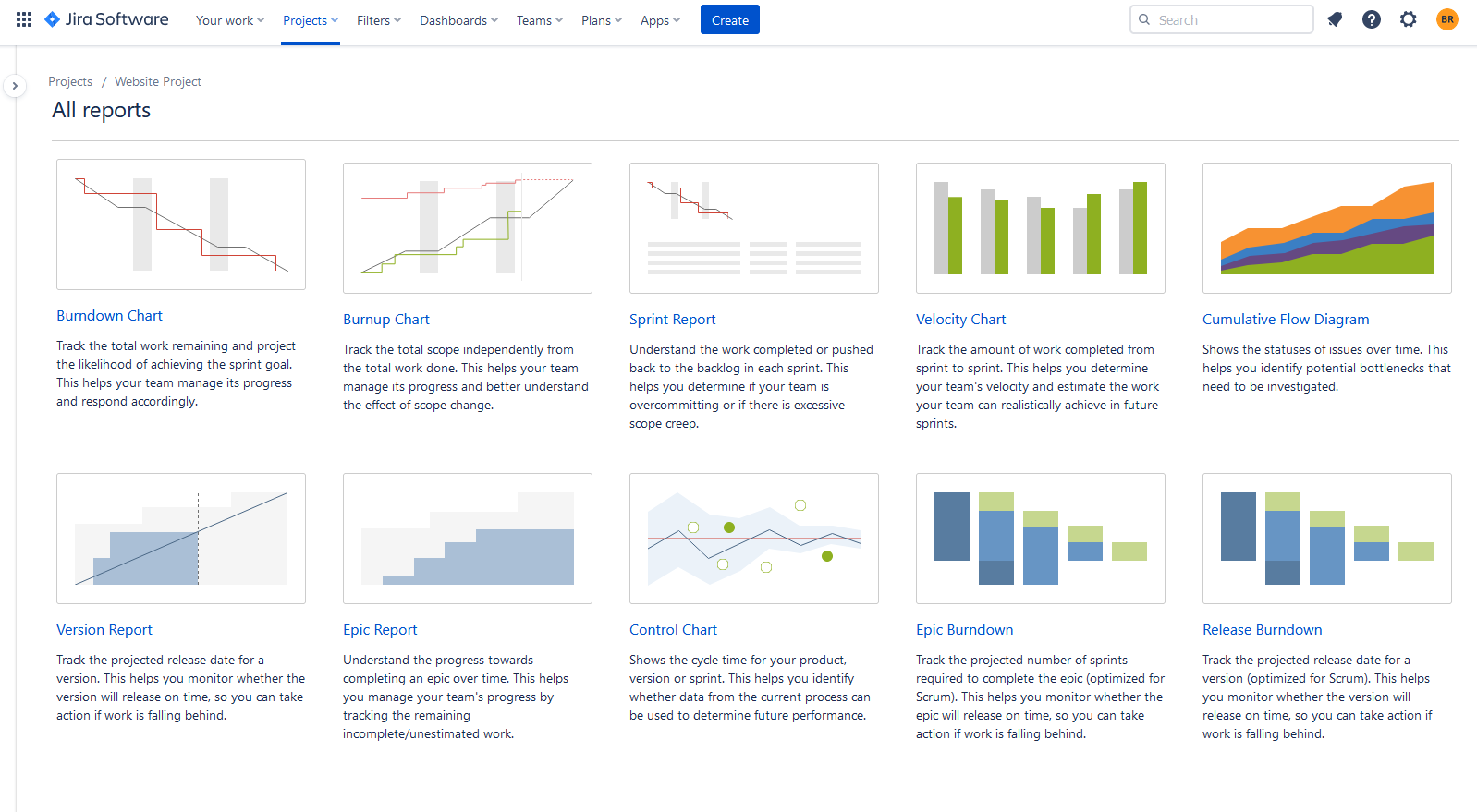 Jira Software Your work Projects Filters Dashboards Teams Plans Apps Create

Search

BR

Projects / Website Project

All reports

Burndown Chart

Track the total work remaining and project the likelihood of achieving the sprint goal. This helps your team manage its progress and respond accordingly.

Burnup Chart

Track the total scope independently from the total work done. This helps your team manage its progress and better understand the effect of scope change.

Sprint Report

Understand the work completed or pushed back to the backlog in each sprint. This helps you determine if your team is overcommitting or if there is excessive scope creep.

Velocity Chart

Track the amount of work completed from sprint to sprint. This helps you determine your team's velocity and estimate the work your team can realistically achieve in future sprints.

Cumulative Flow Diagram

Shows the statuses of issues over time. This helps you identify potential bottlenecks that need to be investigated.

Version Report

Track the projected release date for a version. This helps you monitor whether the version will release on time, so you can take action if work is falling behind.

Epic Report

Understand the progress towards completing an epic over time. This helps you manage your team's progress by tracking the remaining incomplete/unestimated work.

Control Chart

Shows the cycle time for your product, version or sprint. This helps you identify whether data from the current process can be used to determine future performance.

Epic Burndown

Track the projected number of sprints required to complete the epic (optimized for Scrum). This helps you monitor whether the epic will release on time, so you can take action if work is falling behind.

Release Burndown

Track the projected release date for a version (optimized for Scrum). This helps you monitor whether the version will release on time, so you can take action if work is falling behind.